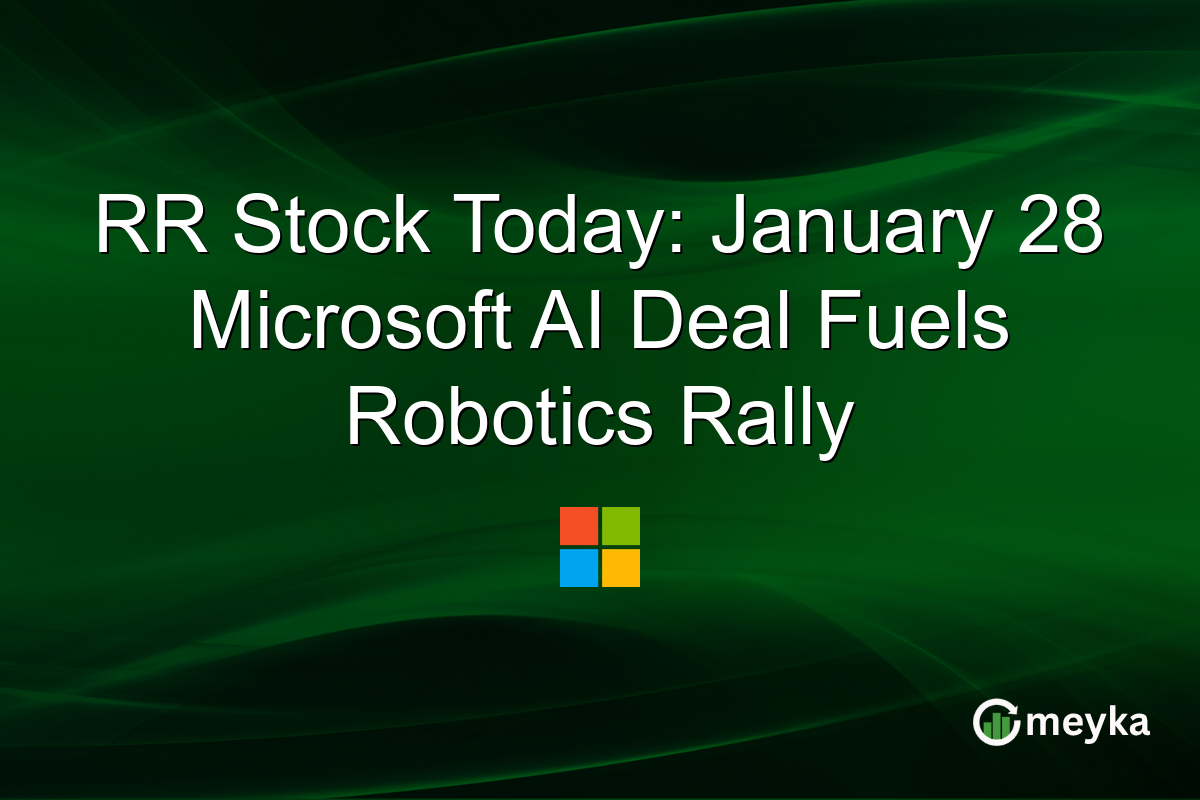 RR Stock Today: January 28 Microsoft AI Deal Fuels Robotics Rally

meyka